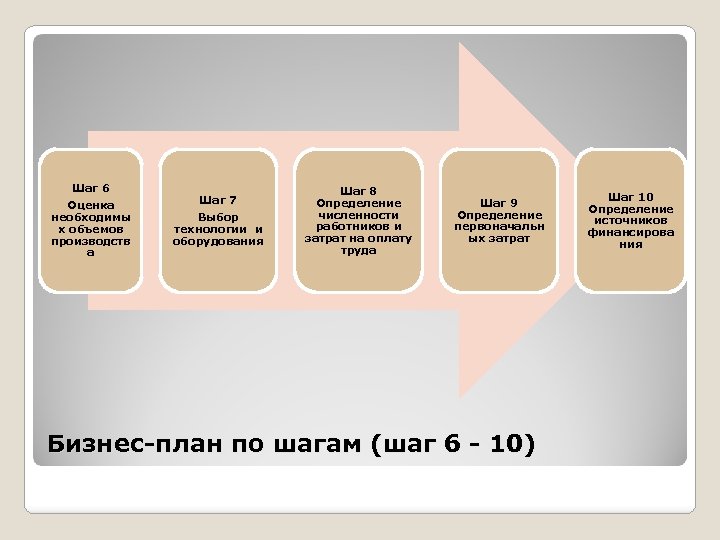 Шаг 6
Оценка необходимых объемов производства

Шаг 7
Выбор технологии и оборудования

Шаг 8
Определение численности работников и затрат на оплату труда

Шаг 9
Определение первоначальных затрат

Шаг 10
Определение источников финансирования

Бизнес-план по шагам (шаг 6 - 10)